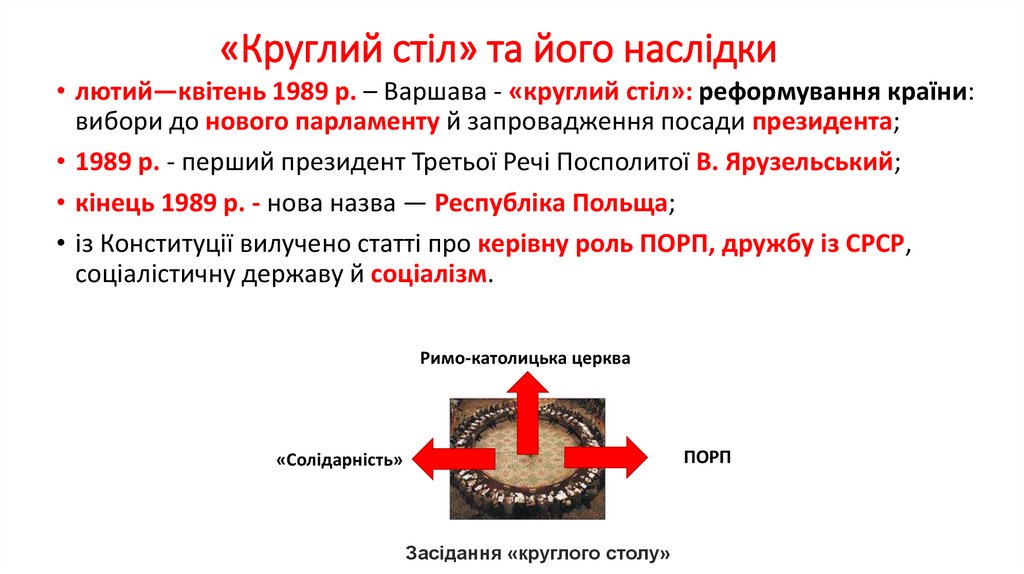 «Круглий стіл» та його наслідки

• лютий—квітень 1989 р. – Варшава - «круглий стіл»: реформування країни: вибори до нового парламенту й запровадження посади президента;

• 1989 р. - перший президент Третьої Речі Посполитої В. Ярузельський;

• кінець 1989 р. - нова назва — Республіка Польща;

• із Конституції вилучено статті про керівну роль ПОРП, дружбу із СРСР, соціалістичну державу й соціалізм.

Римо-католицька церква

«Солідарність»

ПОРП

Засідання «круглого столу»